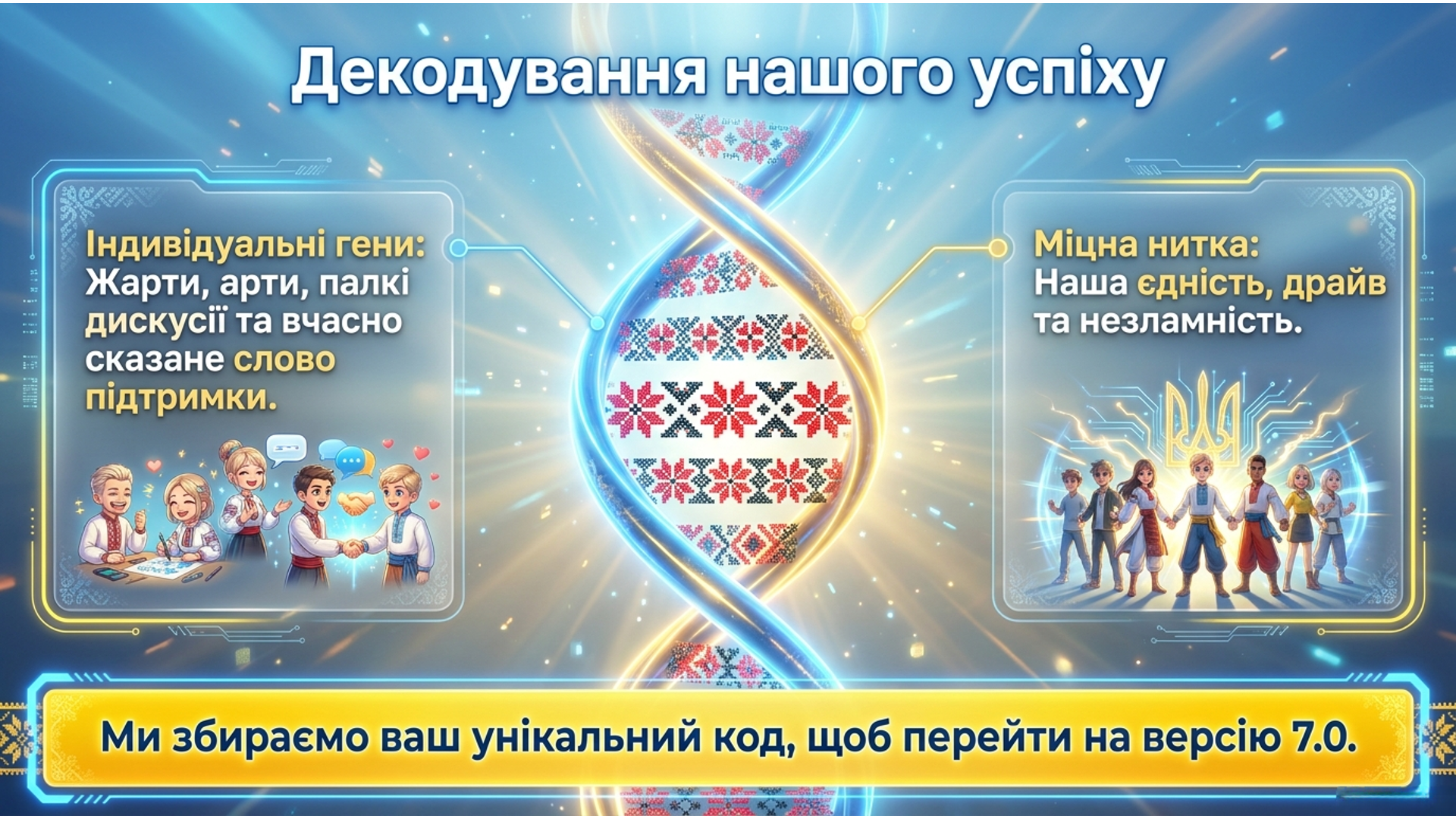 Декодування нашого успіху

Індивідуальні гени: Жарти, арти, палкі дискусії та вчасно сказане слово підтримки.

Міцна нитка: Наша єдність, драйв та незламність.

Ми збираємо ваш унікальний код, щоб перейти на версію 7.0.